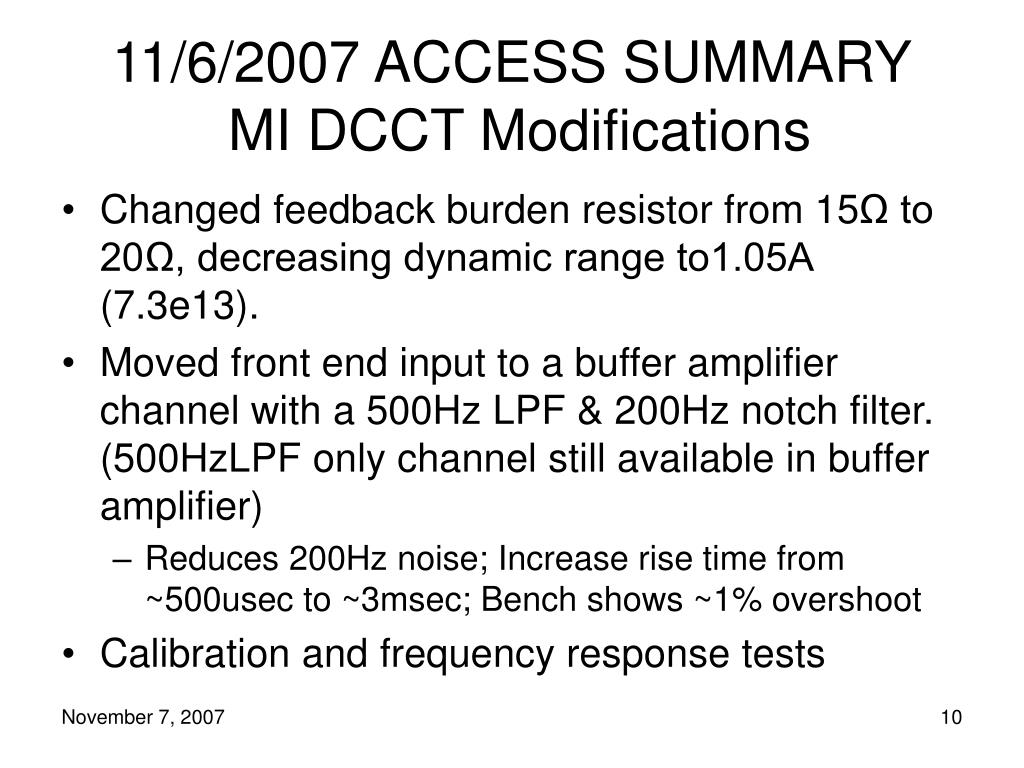 11/6/2007 ACCESS SUMMARY
MI DCCT Modifications

• Changed feedback burden resistor from 15Ω to 20Ω, decreasing dynamic range to1.05A (7.3e13).

• Moved front end input to a buffer amplifier channel with a 500Hz LPF & 200Hz notch filter. (500HzLPF only channel still available in buffer amplifier)

– Reduces 200Hz noise; Increase rise time from ~500usec to ~3msec; Bench shows ~1% overshoot

• Calibration and frequency response tests

November 7, 2007

10